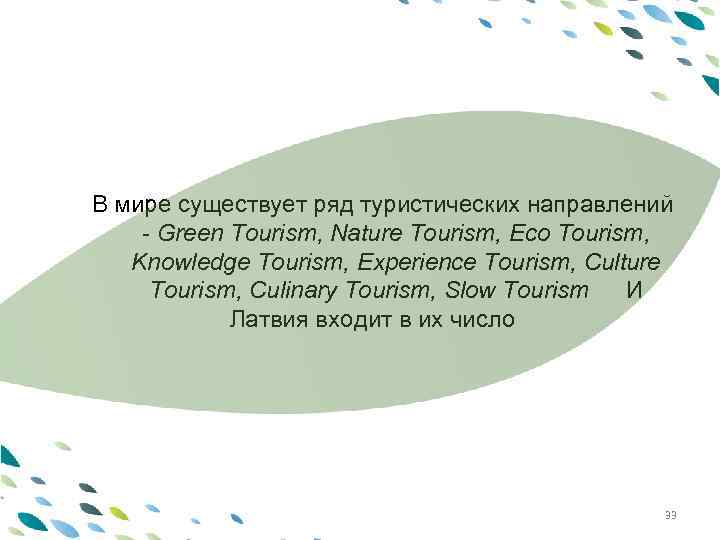 В мире существует ряд туристических направлений - Green Tourism, Nature Tourism, Eco Tourism, Knowledge Tourism, Experience Tourism, Culture Tourism, Culinary Tourism, Slow Tourism И Латвия входит в их число

33